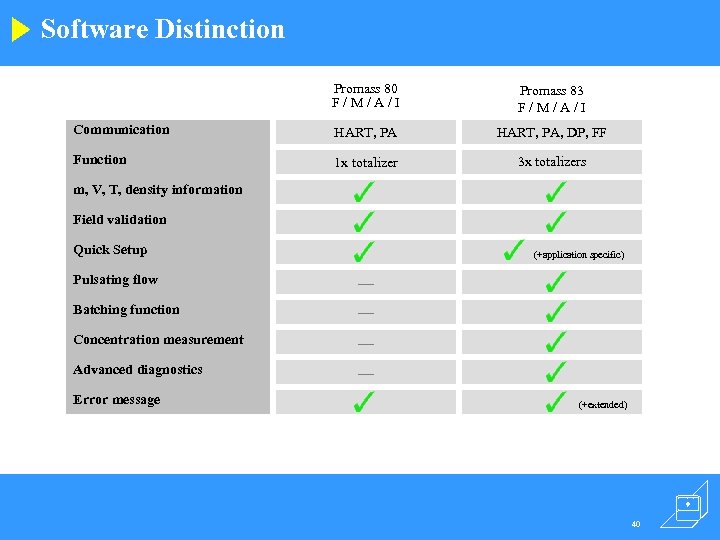 Software Distinction

| | Promass 80 F / M / A / I | Promass 83 F / M / A / I |
|---|---|---|
| Communication | HART, PA | HART, PA, DP, FF |
| Function | 1x totalizer | 3x totalizers |
| m, V, T, density information | ✓ | ✓ |
| Field validation | ✓ | ✓ |
| Quick Setup | ✓ | ✓ (+application specific) |
| Pulsating flow | — | ✓ |
| Batching function | — | ✓ |
| Concentration measurement | — | ✓ |
| Advanced diagnostics | — | ✓ |
| Error message | ✓ | ✓ (+extended) |

40